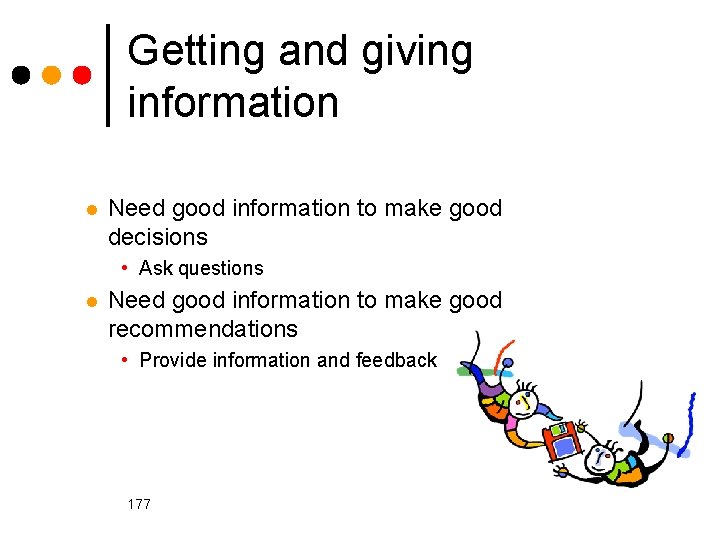 Getting and giving information

- Need good information to make good decisions
  - Ask questions
- Need good information to make good recommendations
  - Provide information and feedback

177